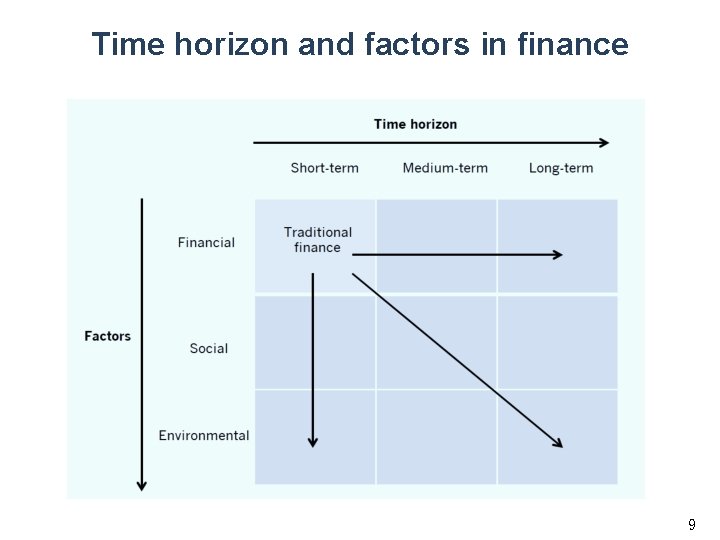 Time horizon and factors in finance

Time horizon

Short-term
Medium-term
Long-term

Factors

Financial
Social
Environmental

Traditional finance

9